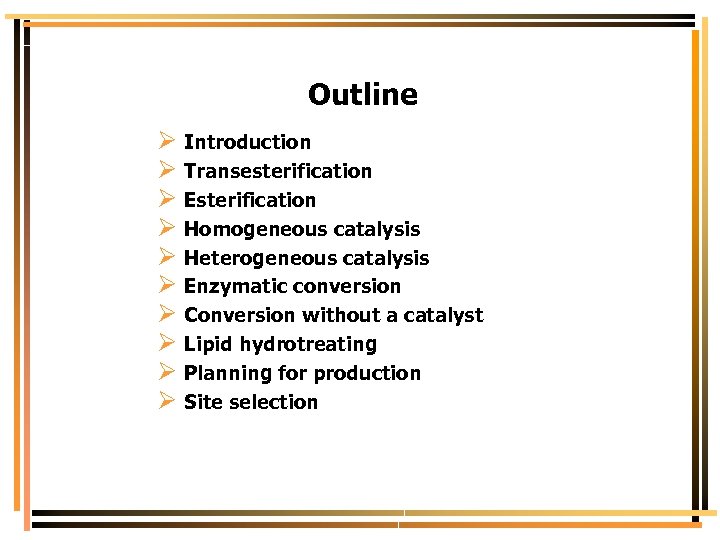 Outline

➢ Introduction
➢ Transesterification
➢ Esterification
➢ Homogeneous catalysis
➢ Heterogeneous catalysis
➢ Enzymatic conversion
➢ Conversion without a catalyst
➢ Lipid hydrotreating
➢ Planning for production
➢ Site selection